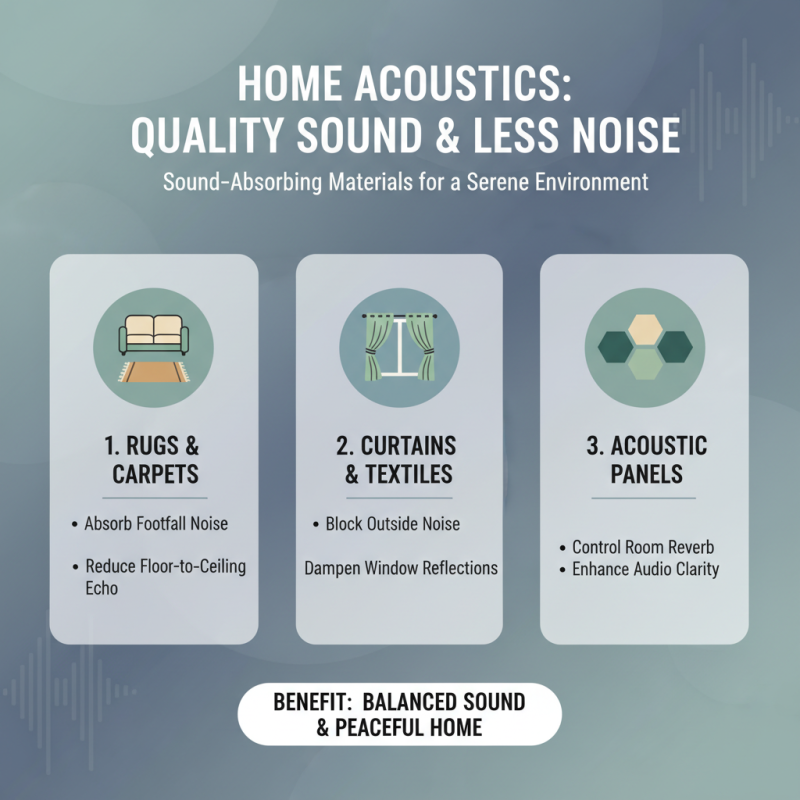 HOME ACOUSTICS:
QUALITY SOUND & LESS NOISE

Sound-Absorbing Materials for a Serene Environment

1. RUGS & CARPETS

• Absorb Footfall Noise

• Reduce Floor-to-Ceiling Echo

2. CURTAINS & TEXTILES

• Block Outside Noise

Dampen Window Reflections

3. ACOUSTIC PANELS

• Control Room Reverb
• Enhance Audio Clarity

BENEFIT: BALANCED SOUND & PEACEFUL HOME